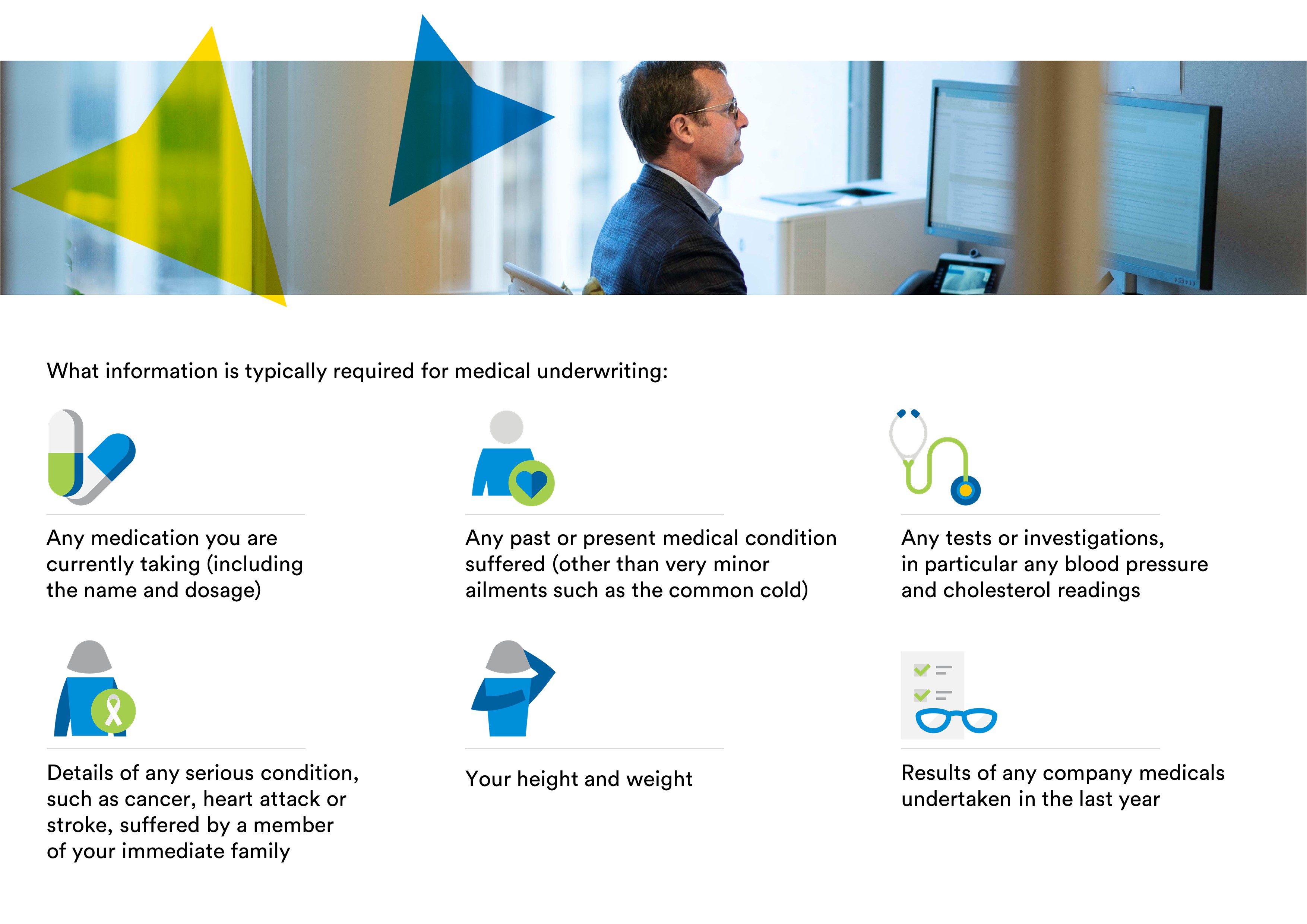 What information is typically required for medical underwriting:

Any medication you are currently taking (including the name and dosage)

Any past or present medical condition suffered (other than very minor ailments such as the common cold)

Any tests or investigations, in particular any blood pressure and cholesterol readings

Details of any serious condition, such as cancer, heart attack or stroke, suffered by a member of your immediate family

Your height and weight

Results of any company medicals undertaken in the last year